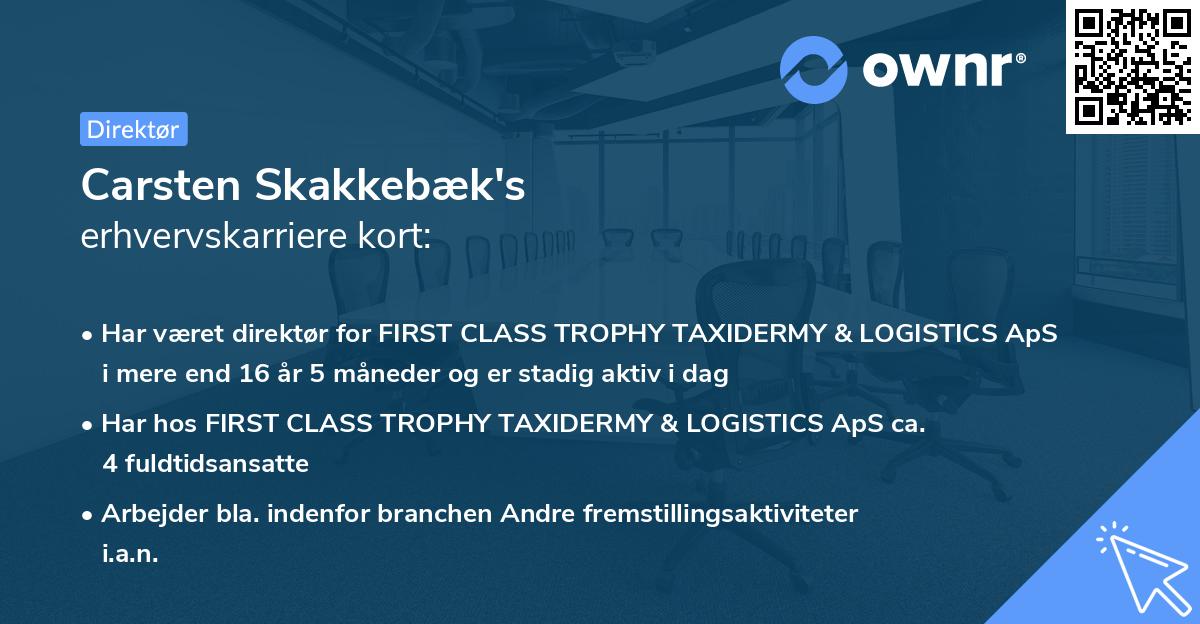 ownr®

Direktør

Carsten Skakkebæk's
erhvervskarriere kort:

• Har været direktør for FIRST CLASS TROPHY TAXIDERMY & LOGISTICS ApS i mere end 16 år 5 måneder og er stadig aktiv i dag

• Har hos FIRST CLASS TROPHY TAXIDERMY & LOGISTICS ApS ca. 4 fuldtidsansatte

• Arbejder bla. indenfor branchen Andre fremstillingsaktiviteter i.a.n.